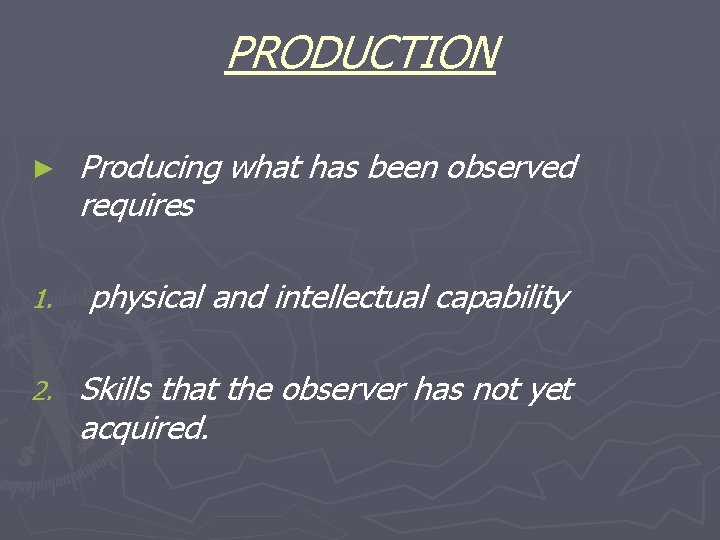 PRODUCTION

► Producing what has been observed requires

1. physical and intellectual capability

2. Skills that the observer has not yet acquired.